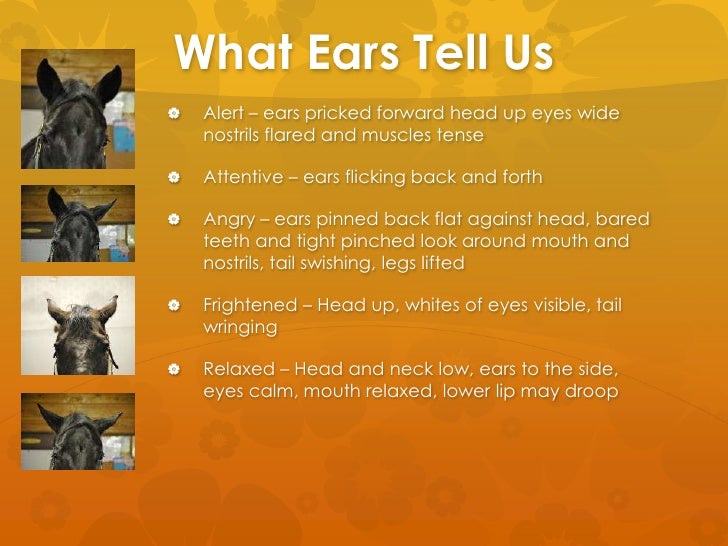 What Ears Tell Us

Alert – ears pricked forward head up eyes wide nostrils flared and muscles tense

Attentive – ears flicking back and forth

Angry – ears pinned back flat against head, bared teeth and tight pinched look around mouth and nostrils, tail swishing, legs lifted

Frightened – Head up, whites of eyes visible, tail wringing

Relaxed – Head and neck low, ears to the side, eyes calm, mouth relaxed, lower lip may droop